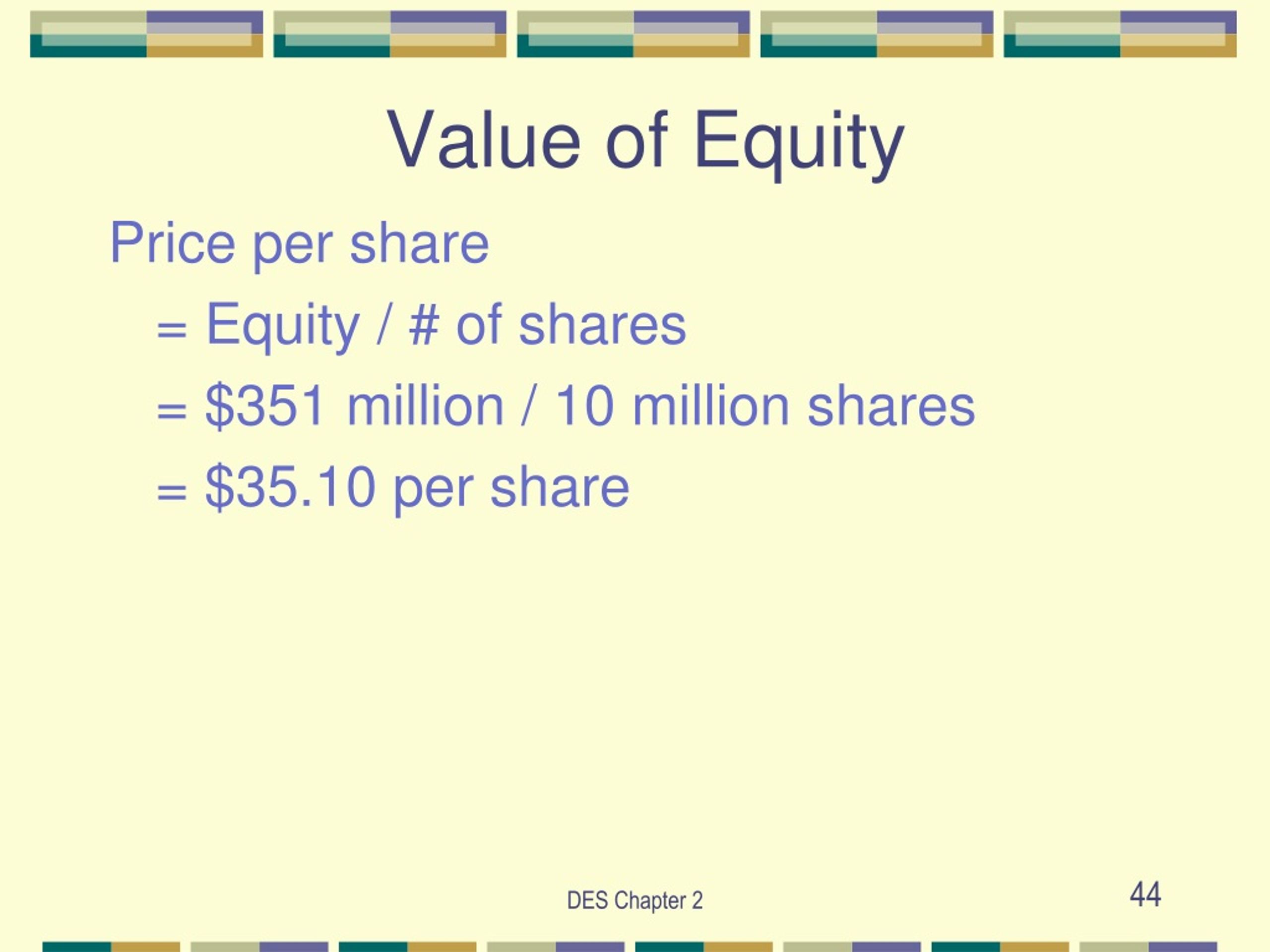 Value of Equity

Price per share

= Equity / # of shares

= \$351 million / 10 million shares

= \$35.10 per share

DES Chapter 2

44